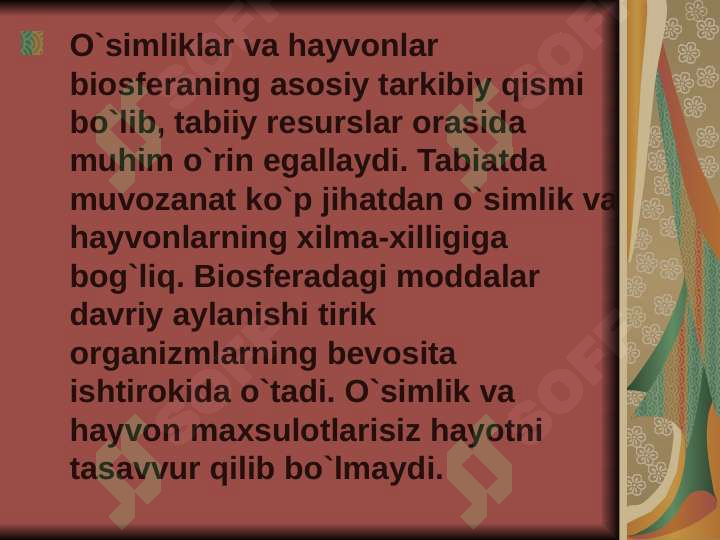 O`simliklar va hayvonlar biosferaning asosiy tarkibiy qismi bo`lib, tabiiy resurslar orasida muhim o`rin egallaydi. Tabiatda muvozanat ko`p jihatdan o`simlik va hayvonlarning xilma-xilligiga bog`liq. Biosferadagi moddalar davriy aylanishi tirik organizmlarning bevosita ishtirokida o`tadi. O`simlik va hayvon maxsulotlarisiz hayotni tasavvur qilib bo`lmaydi.